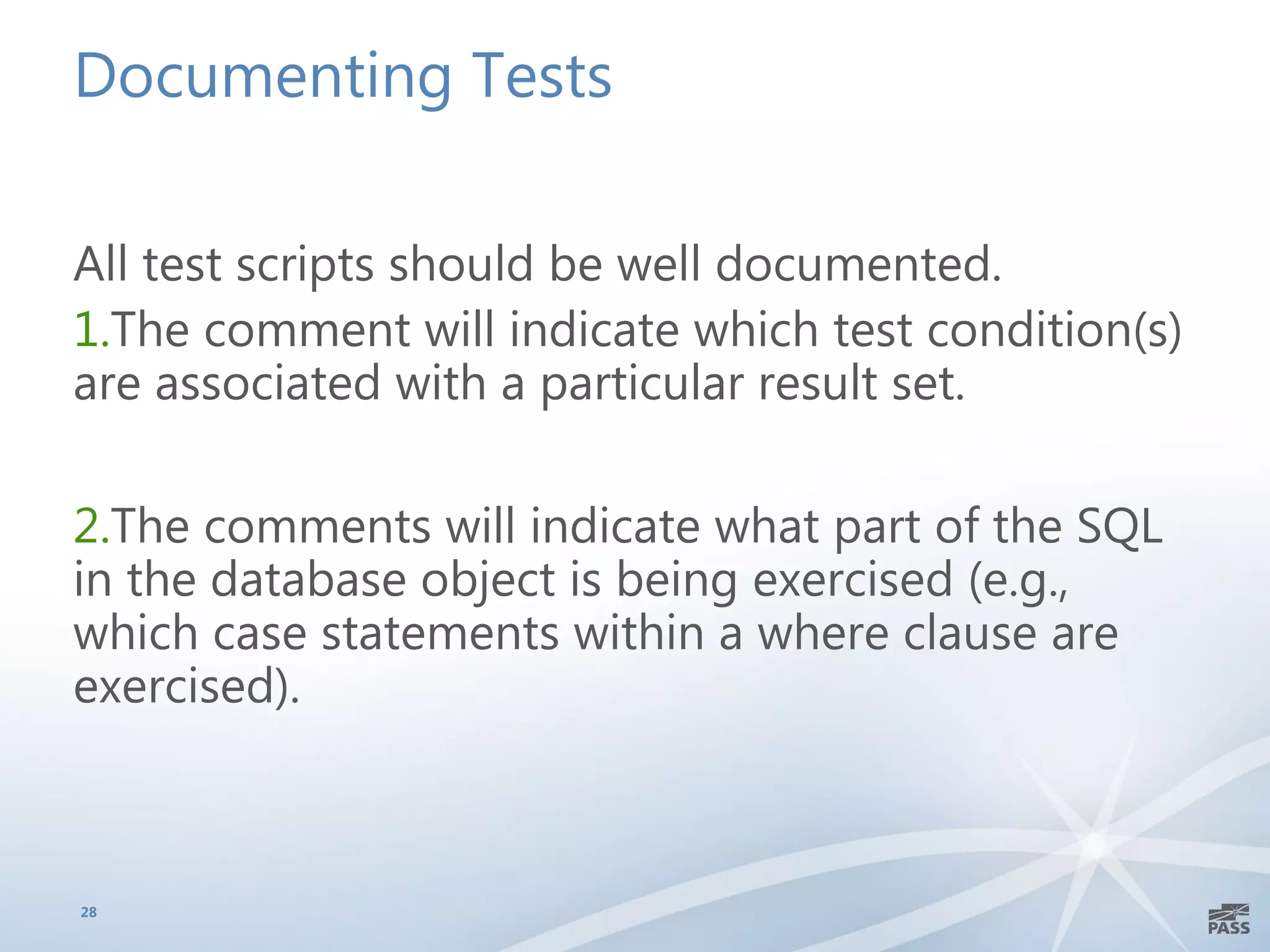 Documenting Tests

All test scripts should be well documented.

1.The comment will indicate which test condition(s) are associated with a particular result set.

2.The comments will indicate what part of the SQL in the database object is being exercised (e.g., which case statements within a where clause are exercised).

28

PASS